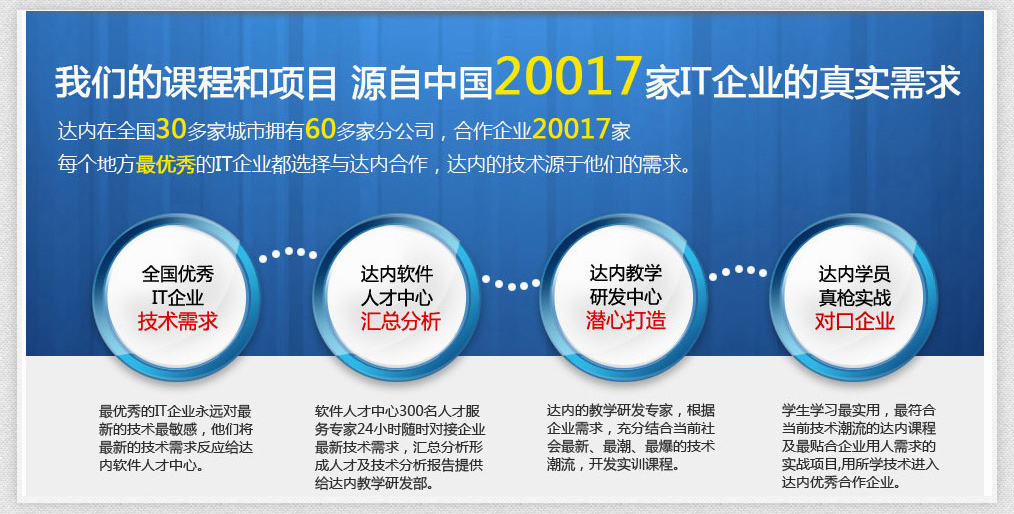 我们的课程和项目 源自中国20017家IT企业的真实需求

达内在全国30多家城市拥有60多家分公司，合作企业20017家
每个地方最优秀的IT企业都选择与达内合作，达内的技术源于他们的需求。

全国优秀
IT企业
技术需求

达内软件
人才中心
汇总分析

达内教学
研发中心
潜心打造

达内学员
真枪实战
对口企业

最优秀的IT企业永远对最新的技术最敏感，他们将最新的技术需求反应给达内软件人才中心。

软件人才中心300名人才服务专家24小时随时对接企业最新技术需求，汇总分析形成人才及技术分析报告提供给达内教学研发部。

达内的教学研发专家，根据企业需求，充分结合当前社会最新、最潮、最爆的技术潮流，开发实训课程。

学生学习最实用，最符合当前技术潮流的达内课程及最贴合企业用人需求的实战项目,用所学技术进入达内优秀合作企业。